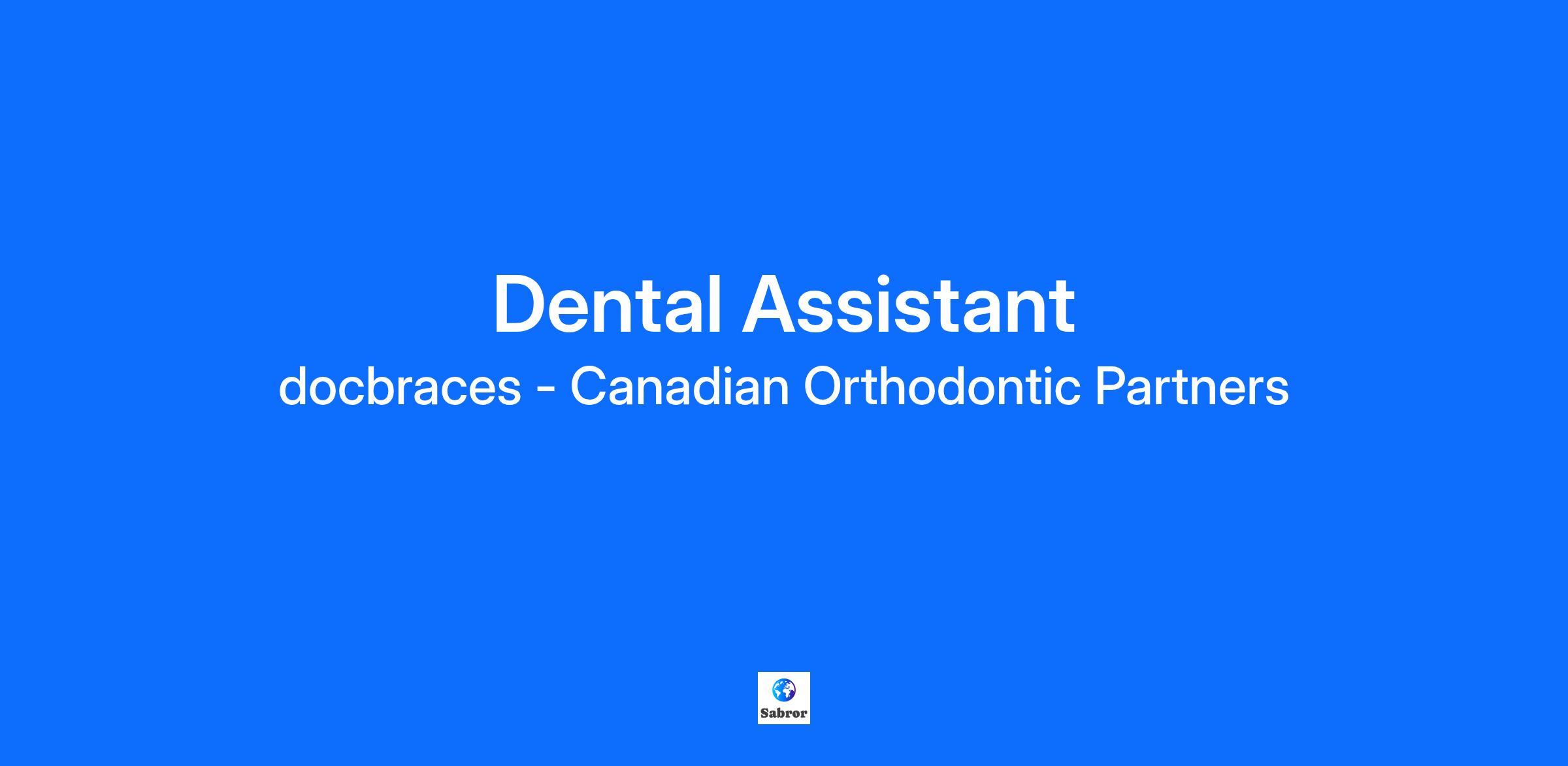 Dental Assistant
docbraces - Canadian Orthodontic Partners

Sabror